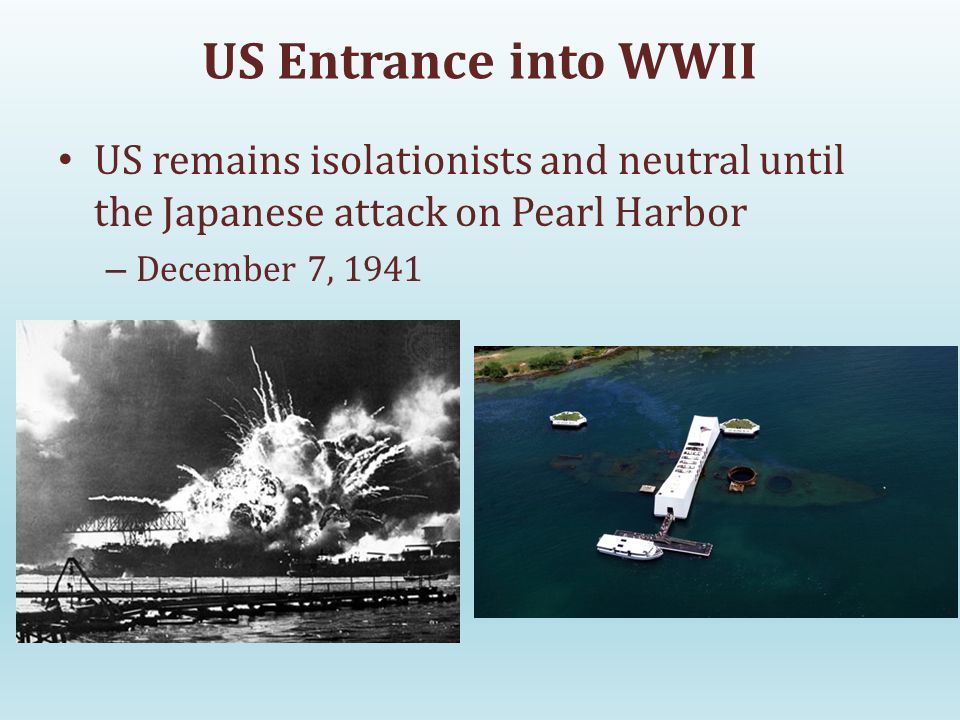 US Entrance into WWII

• US remains isolationists and neutral until the Japanese attack on Pearl Harbor

– December 7, 1941